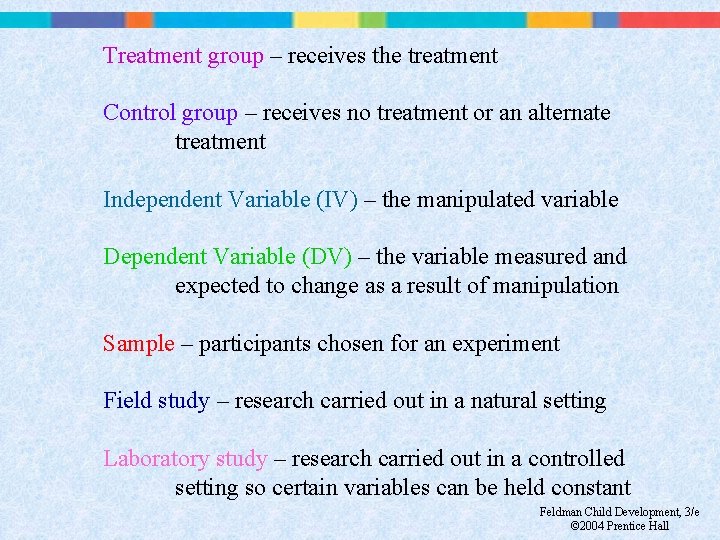 Treatment group – receives the treatment

Control group – receives no treatment or an alternate treatment

Independent Variable (IV) – the manipulated variable

Dependent Variable (DV) – the variable measured and expected to change as a result of manipulation

Sample – participants chosen for an experiment

Field study – research carried out in a natural setting

Laboratory study – research carried out in a controlled setting so certain variables can be held constant

Feldman Child Development, 3/e
©2004 Prentice Hall